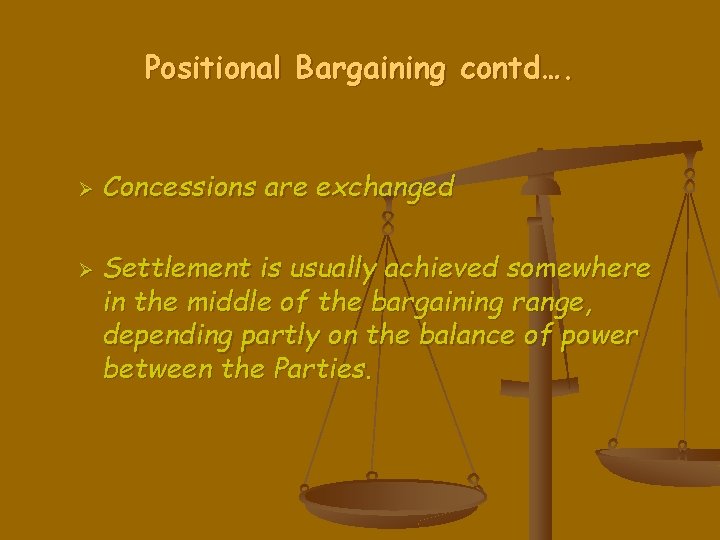 Positional Bargaining contd….

➢ Concessions are exchanged

➢ Settlement is usually achieved somewhere in the middle of the bargaining range, depending partly on the balance of power between the Parties.